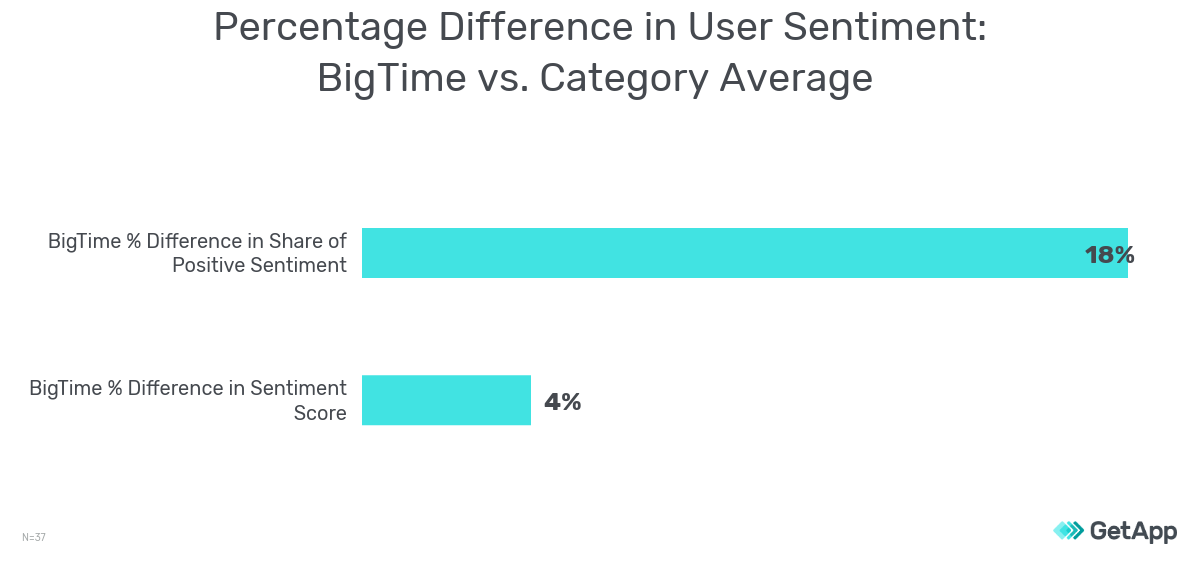 Percentage Difference in User Sentiment:
BigTime vs. Category Average

BigTime % Difference in Share of Positive Sentiment

18%

BigTime % Difference in Sentiment Score

4%

N=37

GetApp